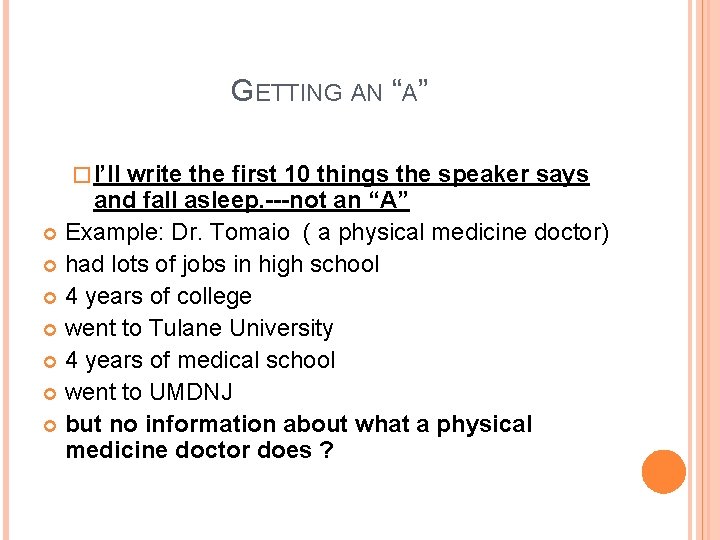 GETTING AN "A"

I'll write the first 10 things the speaker says and fall asleep.---not an "A"

Example: Dr. Tomaio ( a physical medicine doctor)
had lots of jobs in high school
4 years of college
went to Tulane University
4 years of medical school
went to UMDNJ
but no information about what a physical medicine doctor does ?